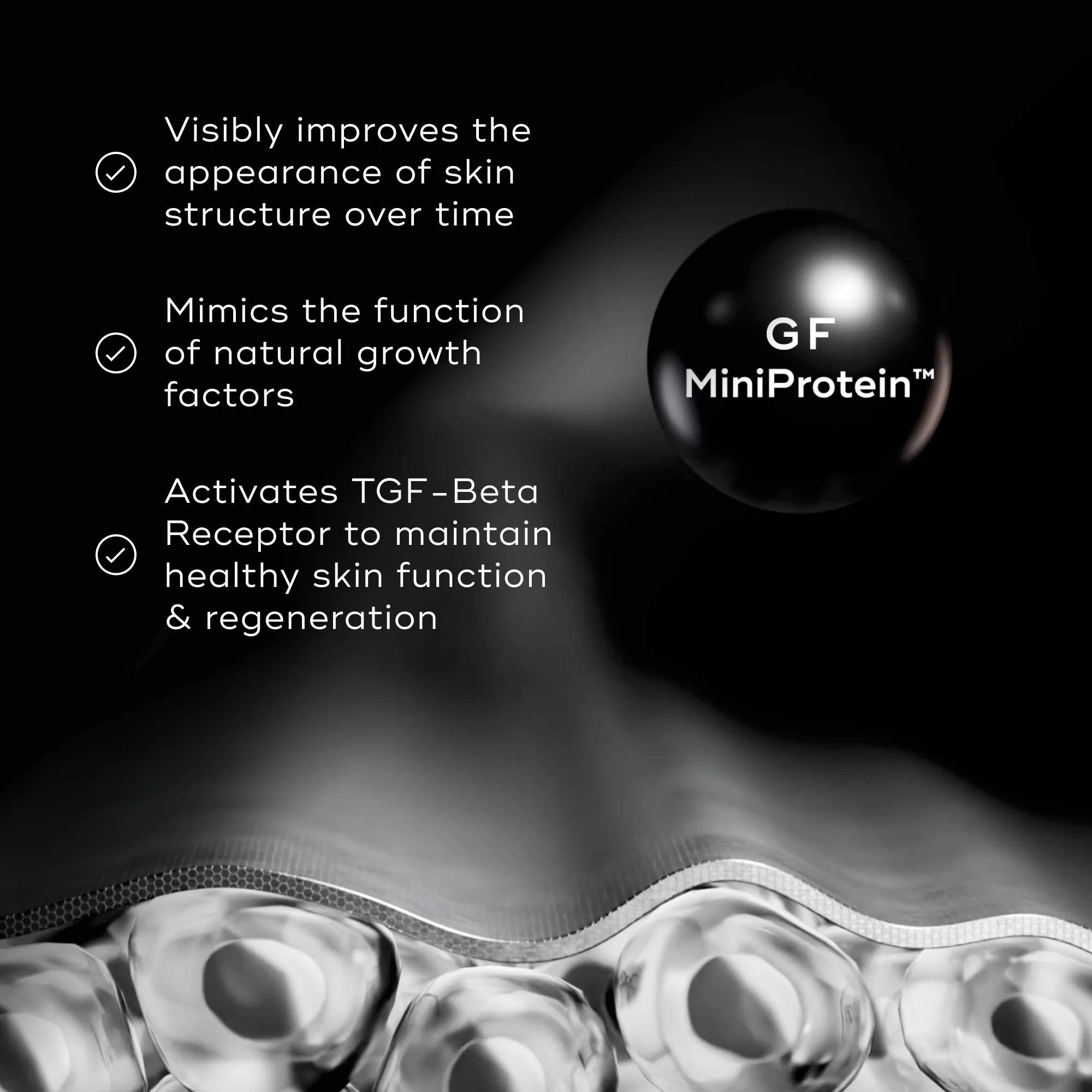 Visibly improves the appearance of skin structure over time

Mimics the function of natural growth factors

Activates TGF-Beta Receptor to maintain healthy skin function & regeneration

GF
MiniProtein™